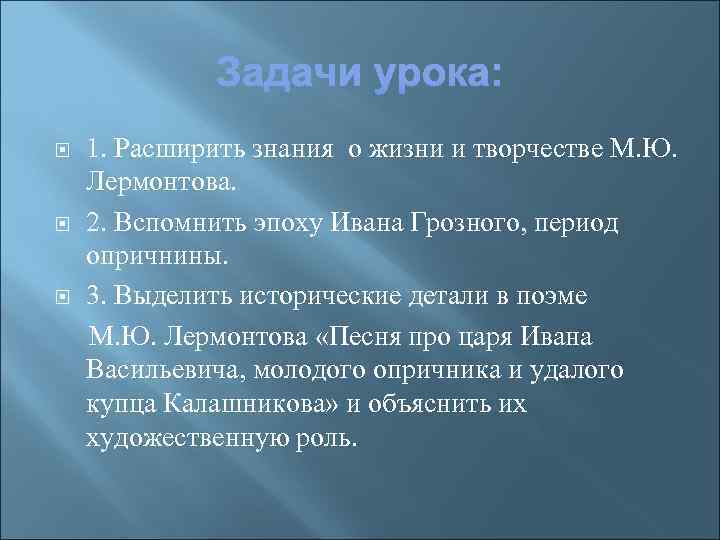 Задачи урока:

1. Расширить знания о жизни и творчестве М.Ю. Лермонтова.

2. Вспомнить эпоху Ивана Грозного, период опричнины.

3. Выделить исторические детали в поэме

М.Ю. Лермонтова «Песня про царя Ивана Васильевича, молодого опричника и удалого купца Калашникова» и объяснить их художественную роль.